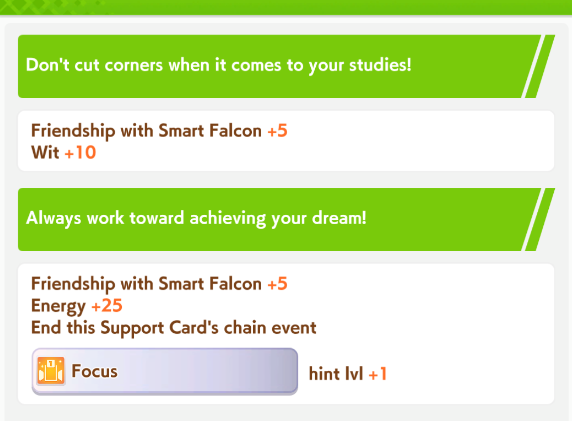 Don't cut corners when it comes to your studies!

Friendship with Smart Falcon +5
Wit +10

Always work toward achieving your dream!

Friendship with Smart Falcon +5
Energy +25
End this Support Card's chain event

Focus hint lvl +1